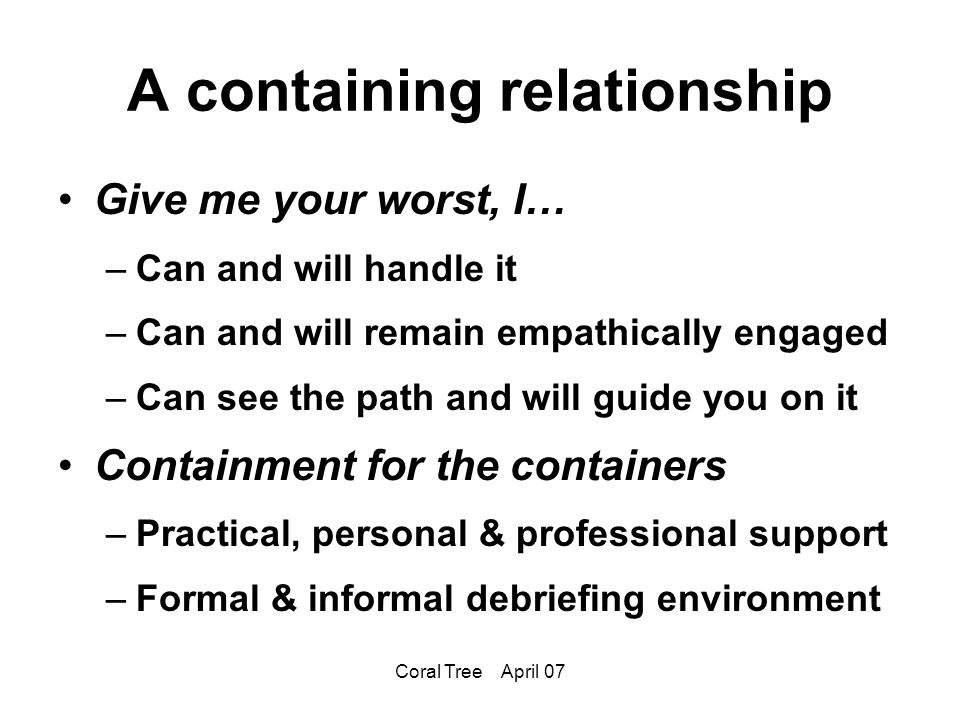 A containing relationship

• Give me your worst, I…
– Can and will handle it
– Can and will remain empathically engaged
– Can see the path and will guide you on it
• Containment for the containers
– Practical, personal & professional support
– Formal & informal debriefing environment

Coral Tree April 07